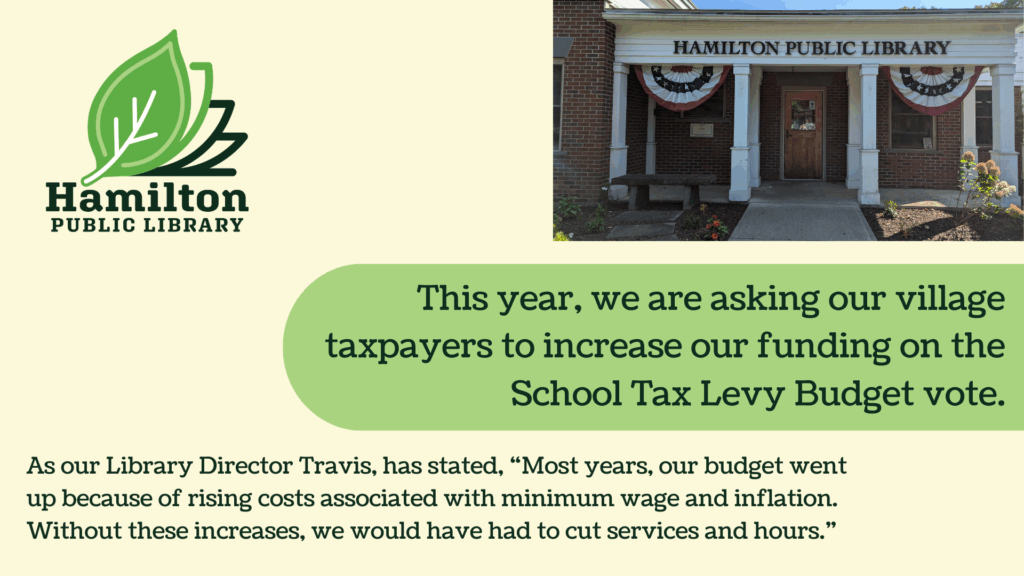 Hamilton
PUBLIC LIBRARY

HAMILTON PUBLIC LIBRARY

This year, we are asking our village taxpayers to increase our funding on the School Tax Levy Budget vote.

As our Library Director Travis, has stated, “Most years, our budget went up because of rising costs associated with minimum wage and inflation. Without these increases, we would have had to cut services and hours.”